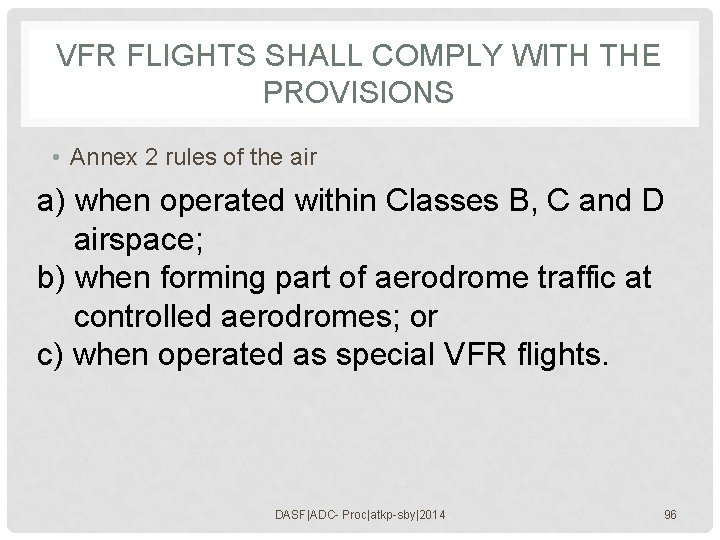 VFR FLIGHTS SHALL COMPLY WITH THE PROVISIONS

• Annex 2 rules of the air

a) when operated within Classes B, C and D airspace;
b) when forming part of aerodrome traffic at controlled aerodromes; or
c) when operated as special VFR flights.

DASF|ADC- Proc|atkp-sby|2014

96